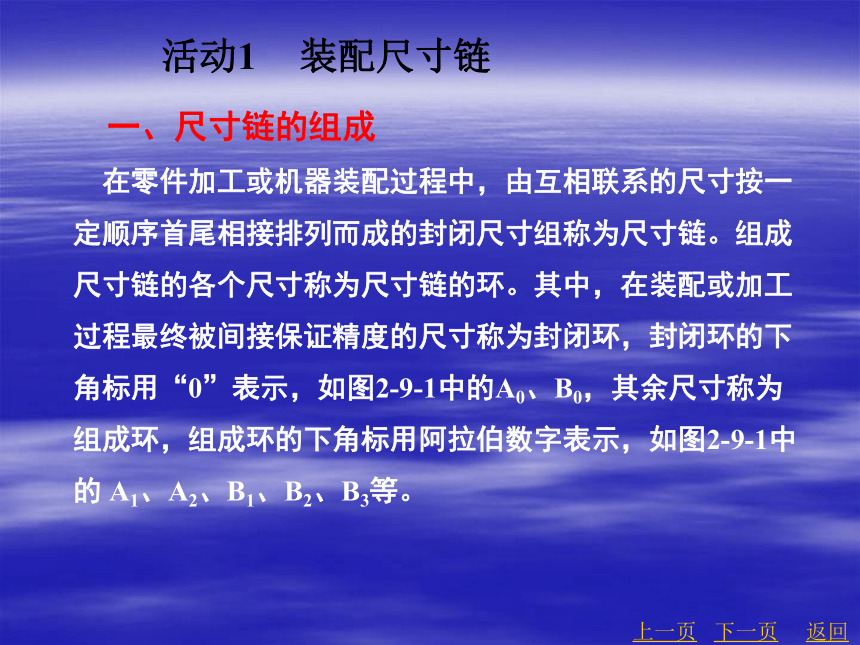 活动1　装配尺寸链

一、尺寸链的组成

在零件加工或机器装配过程中，由互相联系的尺寸按一定顺序首尾相接排列而成的封闭尺寸组称为尺寸链。组成尺寸链的各个尺寸称为尺寸链的环。其中，在装配或加工过程最终被间接保证精度的尺寸称为封闭环，封闭环的下角标用“0”表示，如图2-9-1中的$A_0$、$B_0$，其余尺寸称为组成环，组成环的下角标用阿拉伯数字表示，如图2-9-1中的 $A_1$、$A_2$、$B_1$、$B_2$、$B_3$等。

上一页　下一页　返回